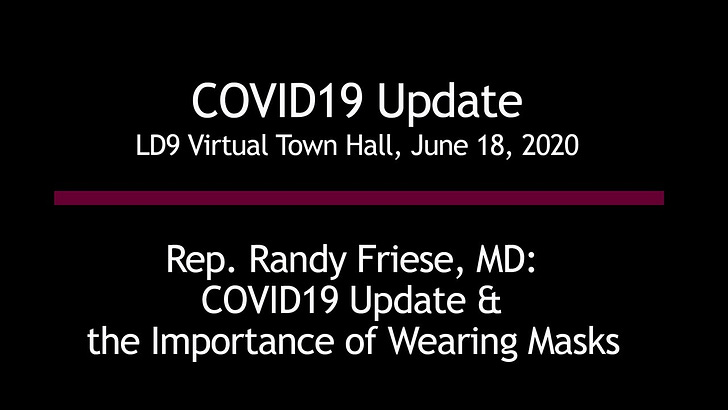 COVID19 Update
LD9 Virtual Town Hall, June 18, 2020

Rep. Randy Friese, MD:
COVID19 Update &
the Importance of Wearing Masks